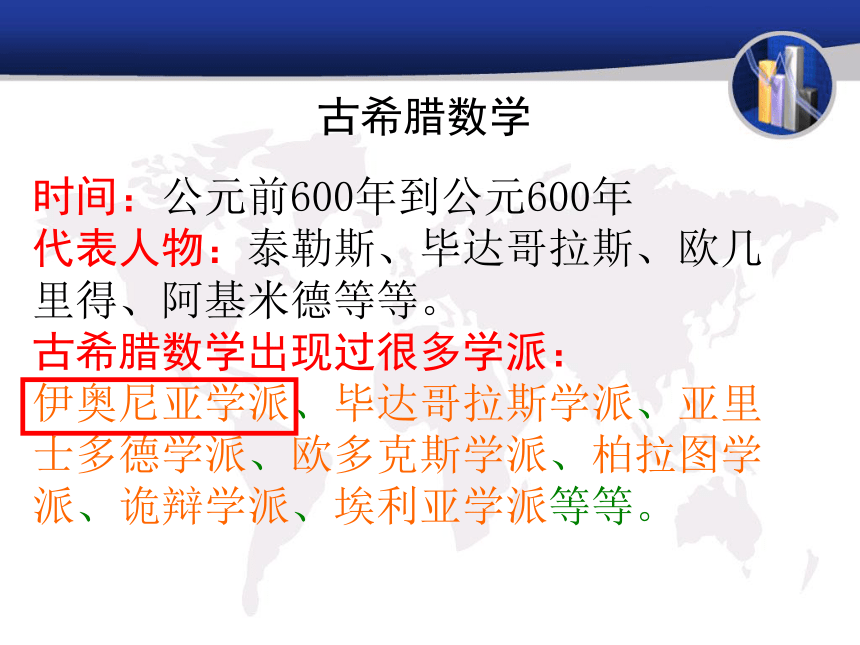 古希腊数学

时间：公元前600年到公元600年
代表人物：泰勒斯、毕达哥拉斯、欧几里得、阿基米德等等。
古希腊数学出现过很多学派：
伊奥尼亚学派、毕达哥拉斯学派、亚里士多德学派、欧多克斯学派、柏拉图学派、诡辩学派、埃利亚学派等等。